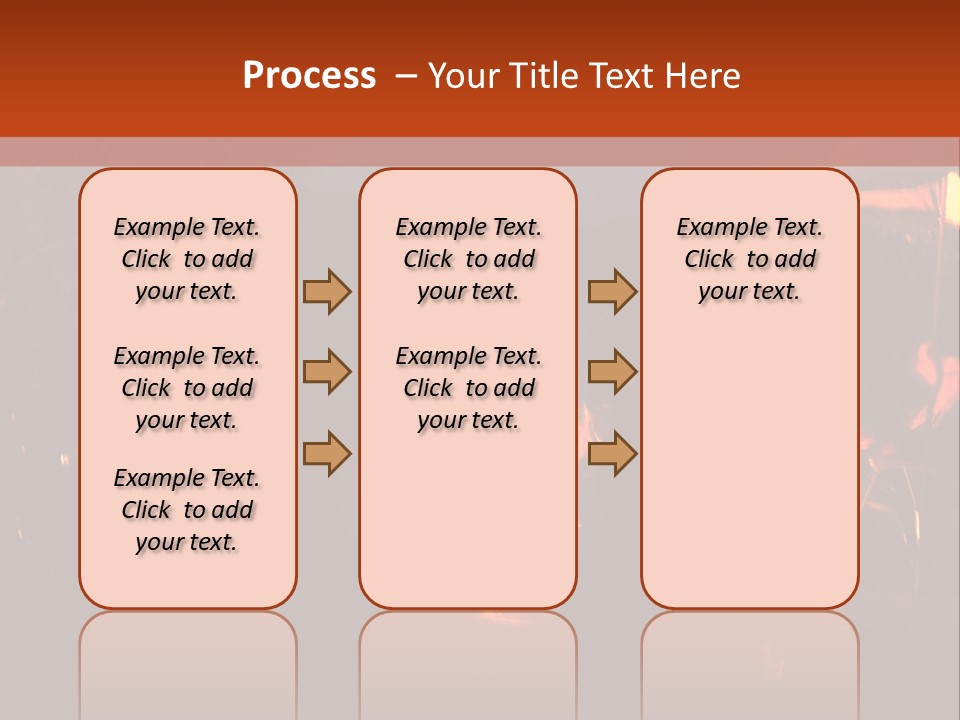 Process – Your Title Text Here

Example Text. Click to add your text.

Example Text. Click to add your text.

Example Text. Click to add your text.

Example Text. Click to add your text.

Example Text. Click to add your text.

Example Text. Click to add your text.